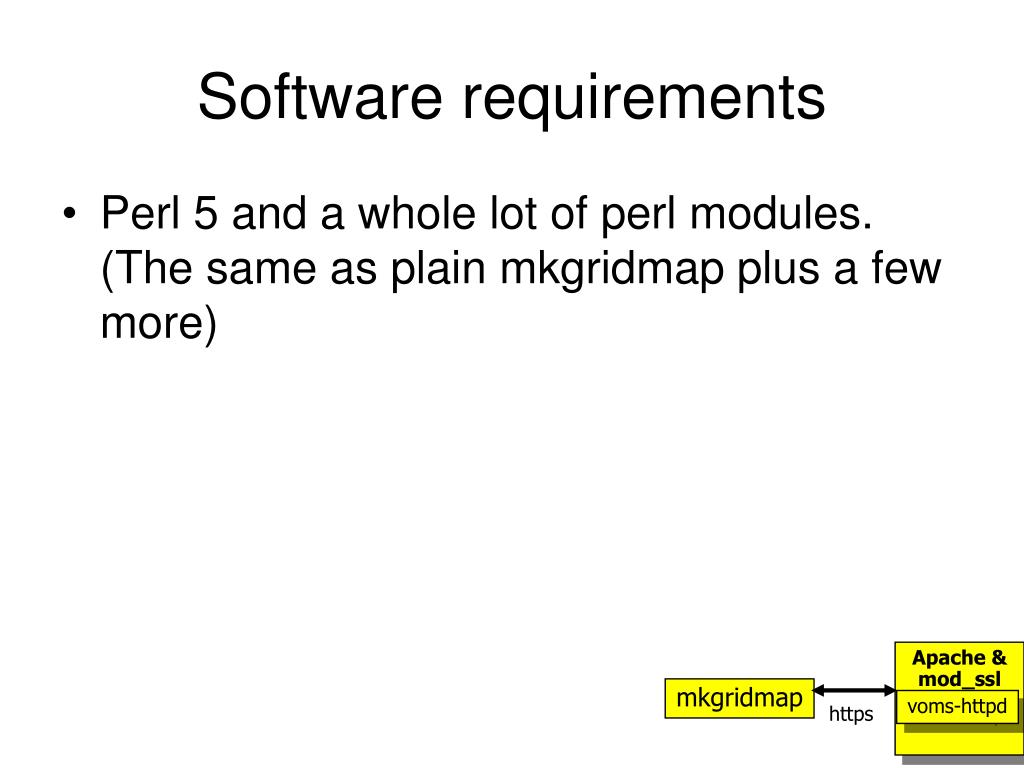 Software requirements

• Perl 5 and a whole lot of perl modules. (The same as plain mkgridmap plus a few more)

mkgridmap

https

Apache & mod_ssl

voms-httpd